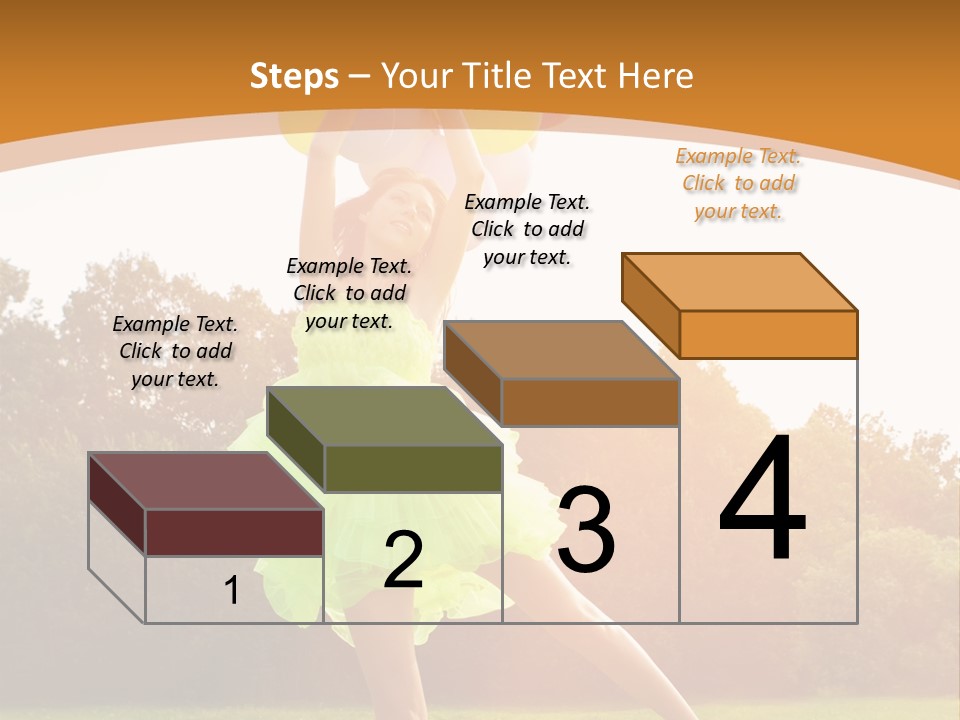 Steps – Your Title Text Here

Example Text. Click to add your text.

Example Text. Click to add your text.

Example Text. Click to add your text.

Example Text. Click to add your text.

1

2

3

4